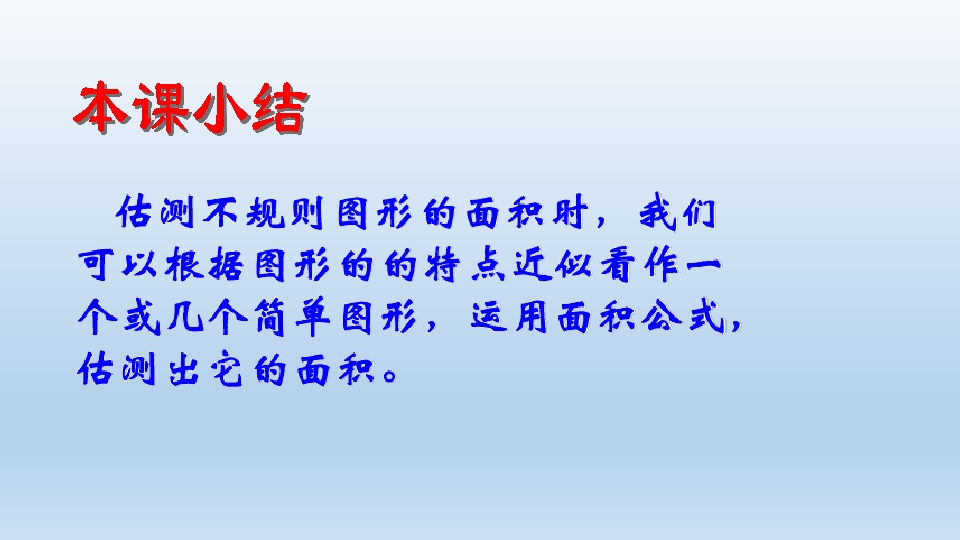 本课小结

估测不规则图形的面积时，我们可以根据图形的的特点近似看作一个或几个简单图形，运用面积公式，估测出它的面积。